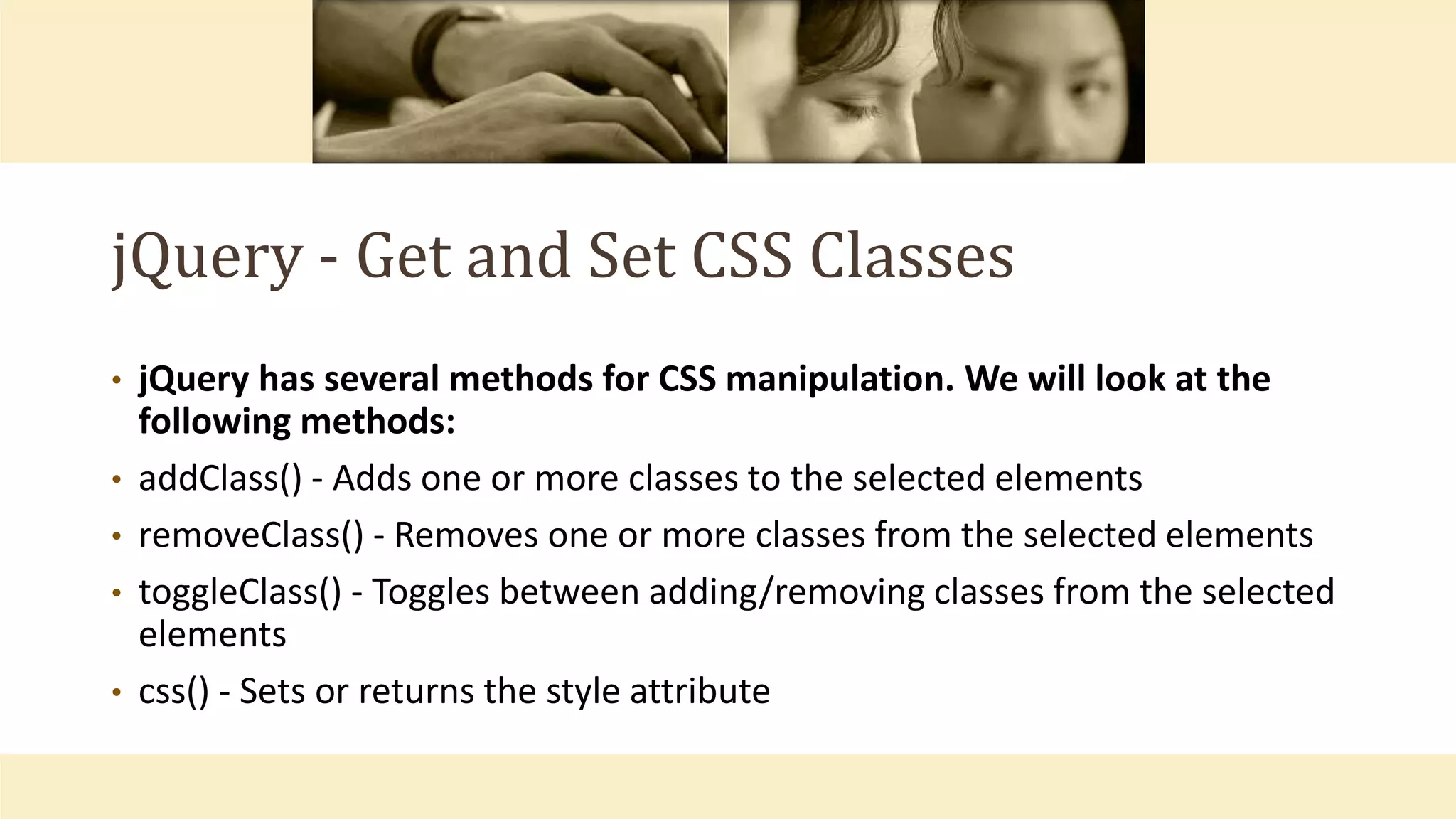 jQuery - Get and Set CSS Classes

• jQuery has several methods for CSS manipulation. We will look at the following methods:
• addClass() - Adds one or more classes to the selected elements
• removeClass() - Removes one or more classes from the selected elements
• toggleClass() - Toggles between adding/removing classes from the selected elements
• css() - Sets or returns the style attribute